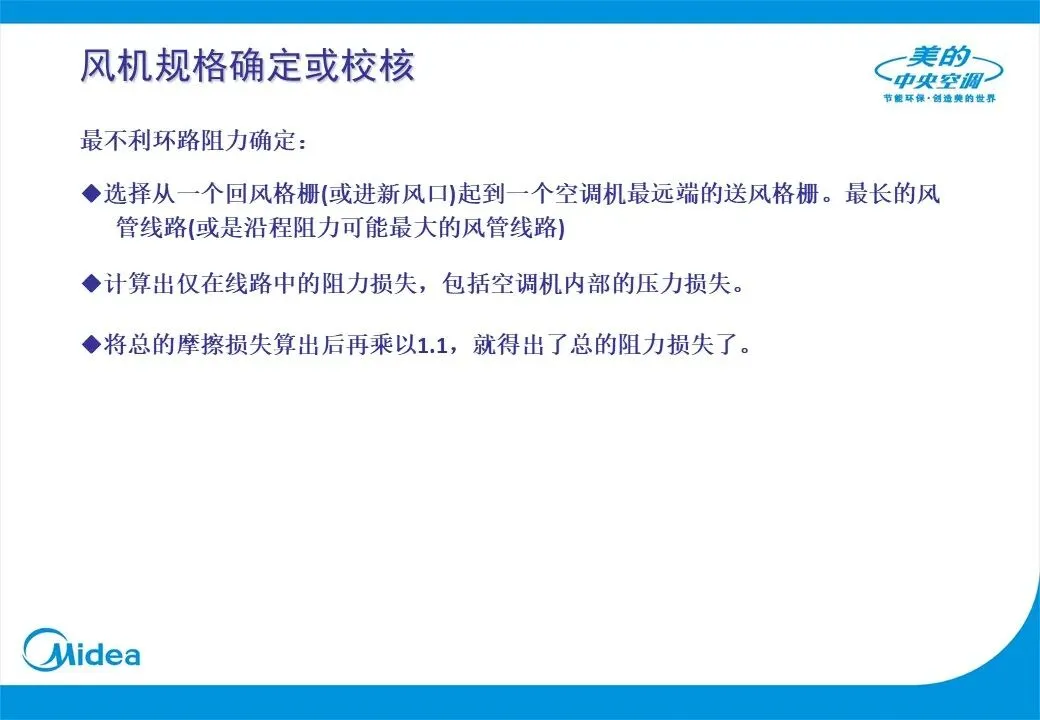 风机规格确定或校核

美的
中央空调
节能环保·创造美的世界

最不利环路阻力确定：

◆选择从一个回风格栅(或进新风口)起到一个空调机最远端的送风格栅。最长的风管线路(或是沿程阻力可能最大的风管线路)

◆计算出仅在线路中的阻力损失，包括空调机内部的压力损失。

◆将总的摩擦损失算出后再乘以1.1，就得出了总的阻力损失了。

Midea